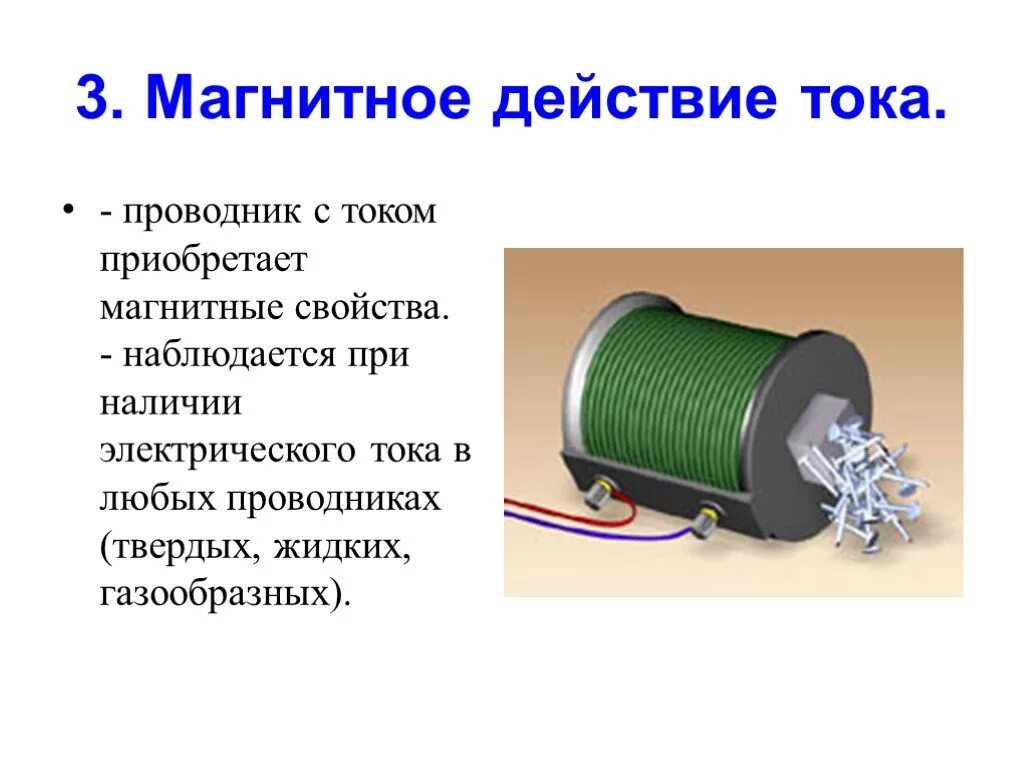 3. Магнитное действие тока.

• - проводник с током приобретает магнитные свойства.
- наблюдается при наличии электрического тока в любых проводниках (твердых, жидких, газообразных).